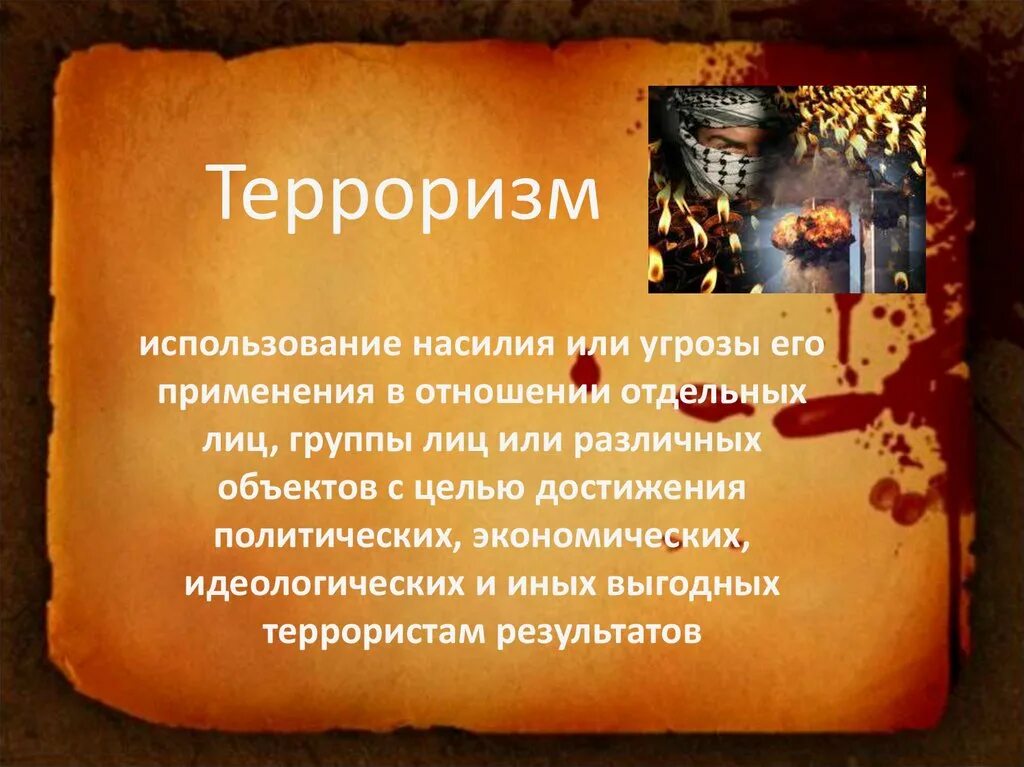 Терроризм

использование насилия или угрозы его применения в отношении отдельных лиц, группы лиц или различных объектов с целью достижения политических, экономических, идеологических и иных выгодных террористам результатов